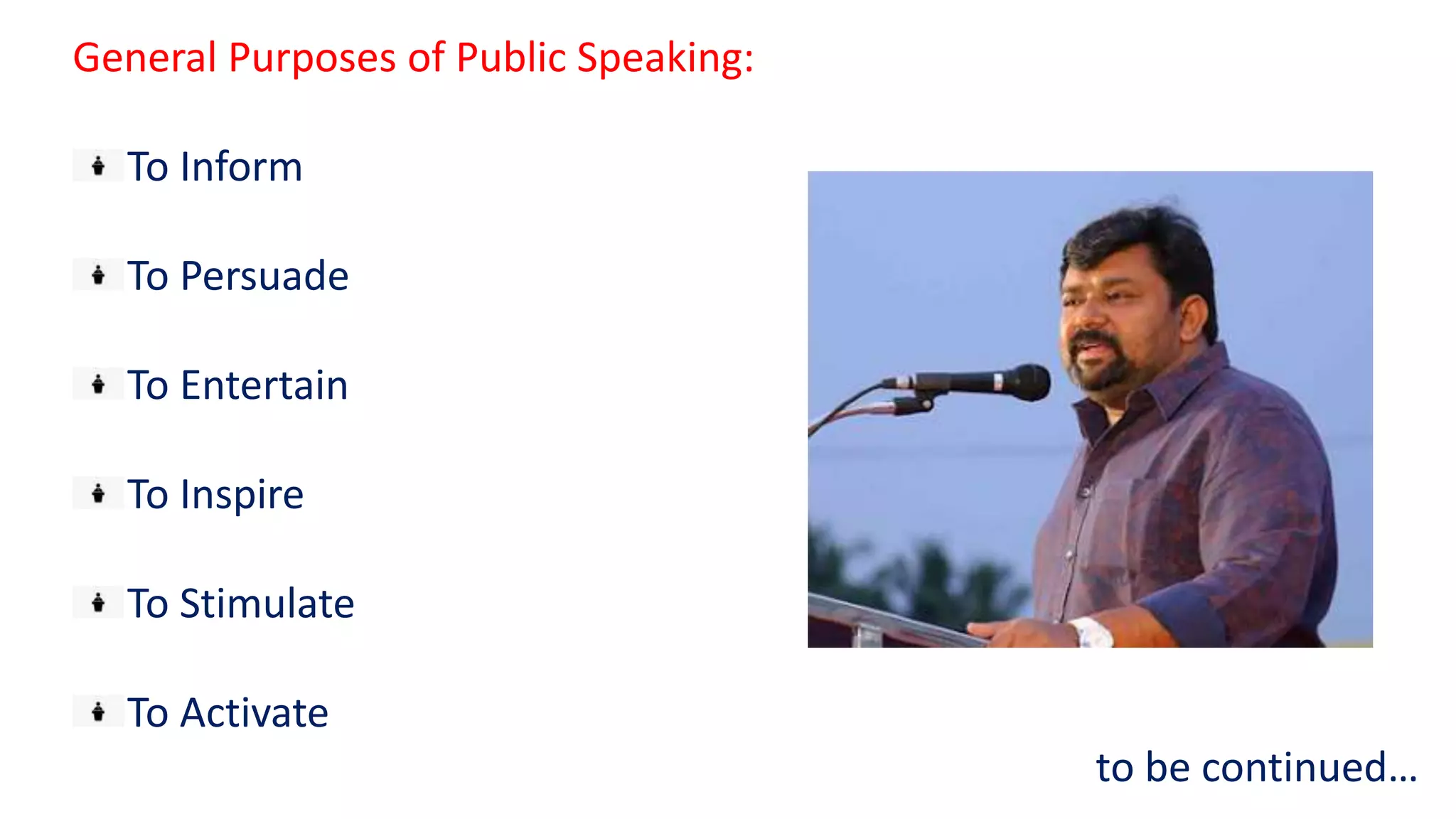 General Purposes of Public Speaking:

To Inform

To Persuade

To Entertain

To Inspire

To Stimulate

To Activate

to be continued…